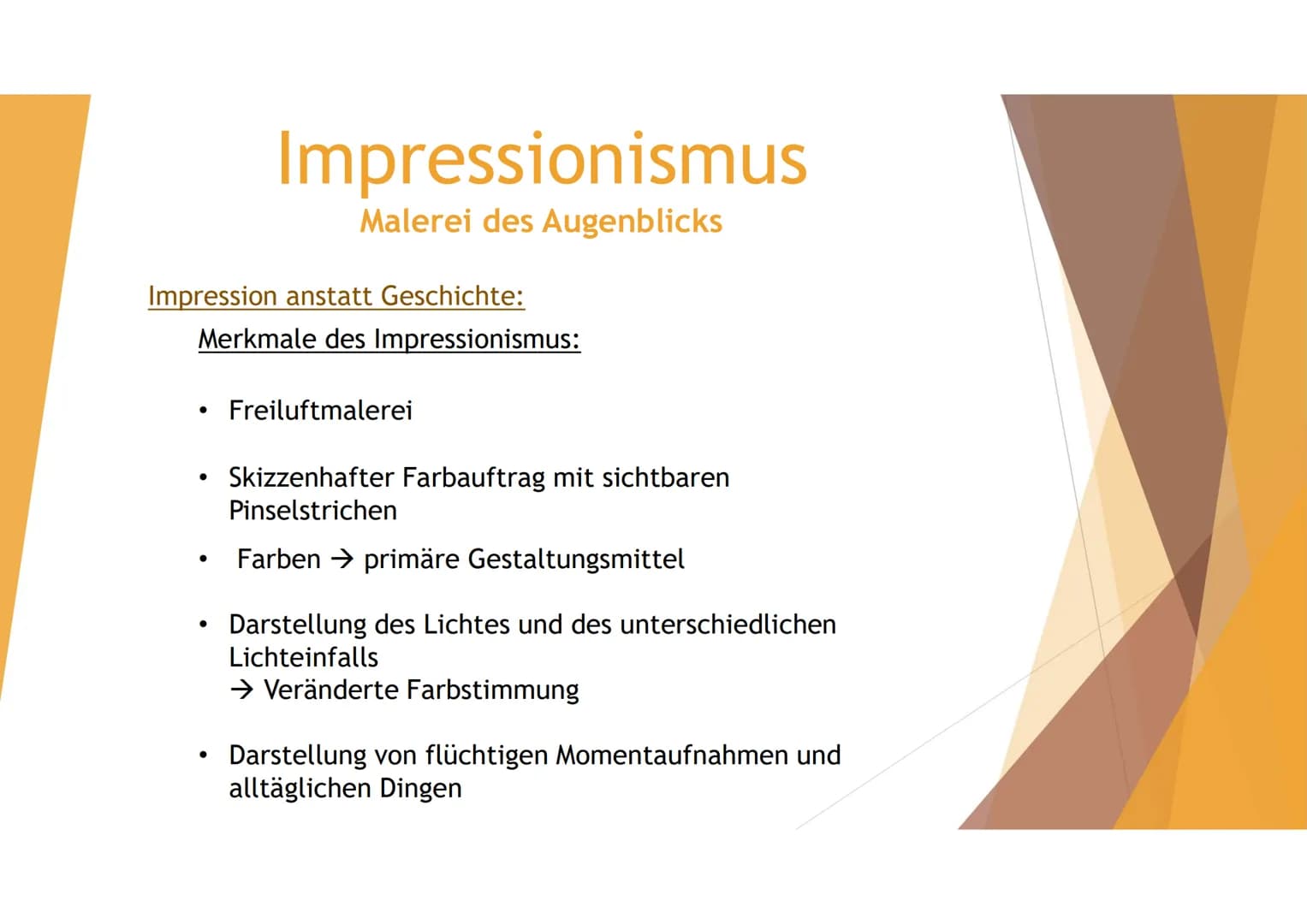 Impressionismus
Malerei des Augenblicks

Impression anstatt Geschichte:

Merkmale des Impressionismus:

• Freiluftmalerei

• Skizzenhafter Farbauftrag mit sichtbaren Pinselstrichen

• Farben → primäre Gestaltungsmittel

• Darstellung des Lichtes und des unterschiedlichen Lichteinfalls
→ Veränderte Farbstimmung

• Darstellung von flüchtigen Momentaufnahmen und alltäglichen Dingen